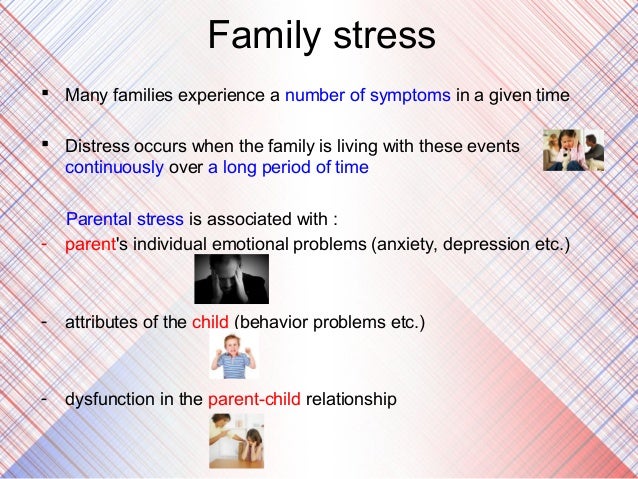 Family stress

▪ Many families experience a number of symptoms in a given time

▪ Distress occurs when the family is living with these events continuously over a long period of time

Parental stress is associated with :
- parent's individual emotional problems (anxiety, depression etc.)

- attributes of the child (behavior problems etc.)

- dysfunction in the parent-child relationship